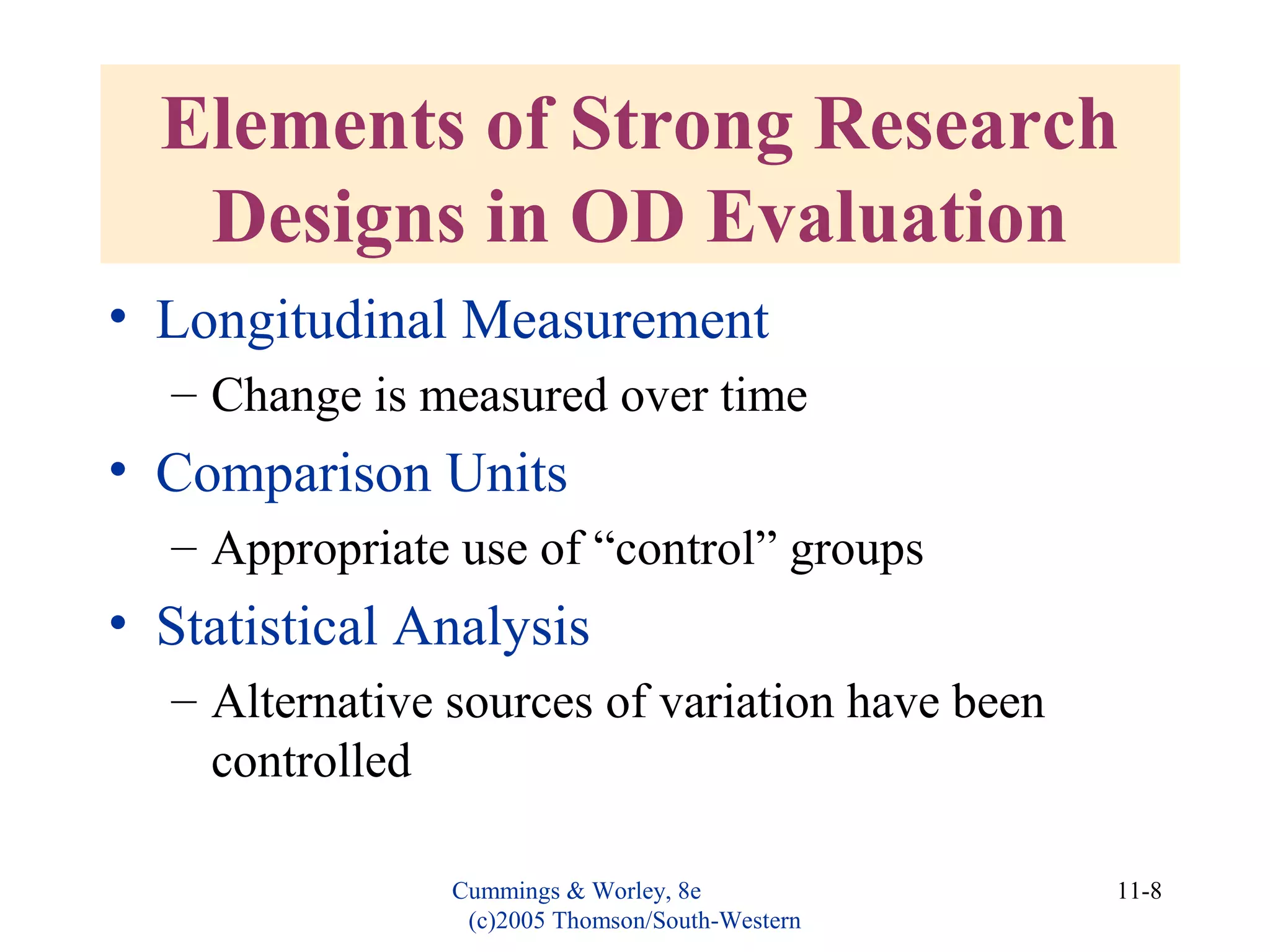 Elements of Strong Research Designs in OD Evaluation

• Longitudinal Measurement
– Change is measured over time
• Comparison Units
– Appropriate use of “control” groups
• Statistical Analysis
– Alternative sources of variation have been controlled

Cummings & Worley, 8e
(c)2005 Thomson/South-Western

11-8